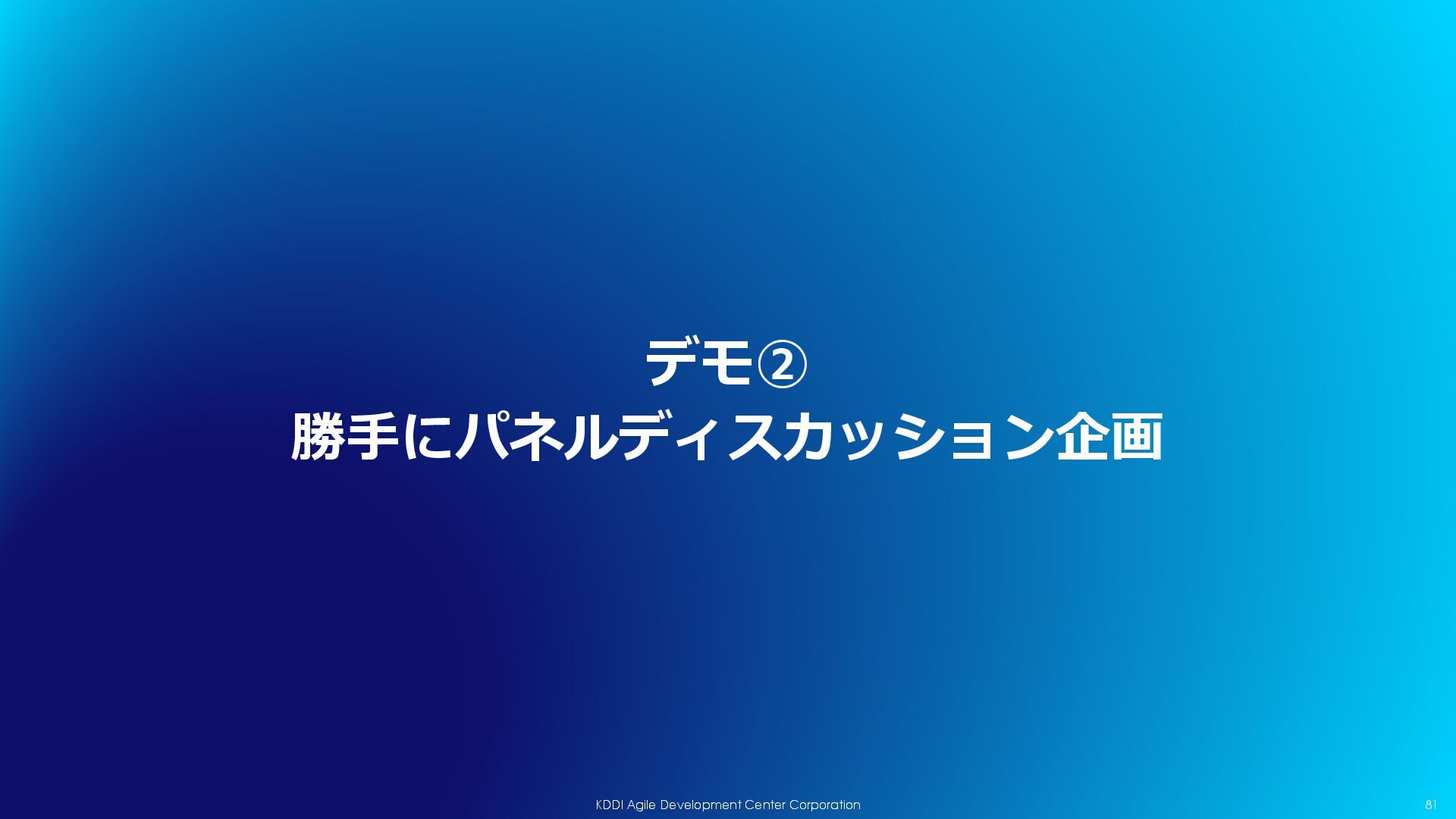 デモ②
勝手にパネルディスカッション企画

KDDI Agile Development Center Corporation

81